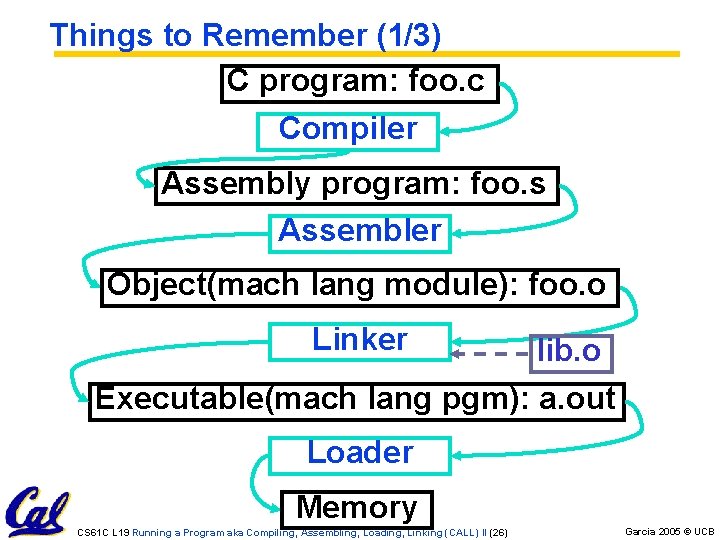 Things to Remember (1/3)

C program: foo.c

Compiler

Assembly program: foo.s

Assembler

Object(mach lang module): foo.o

Linker

lib.o

Executable(mach lang pgm): a.out

Loader

Memory

Cal

CS61C L19 Running a Program aka Compiling, Assembling, Loading, Linking (CALL) II (26)

Garcia 2005 © UCB